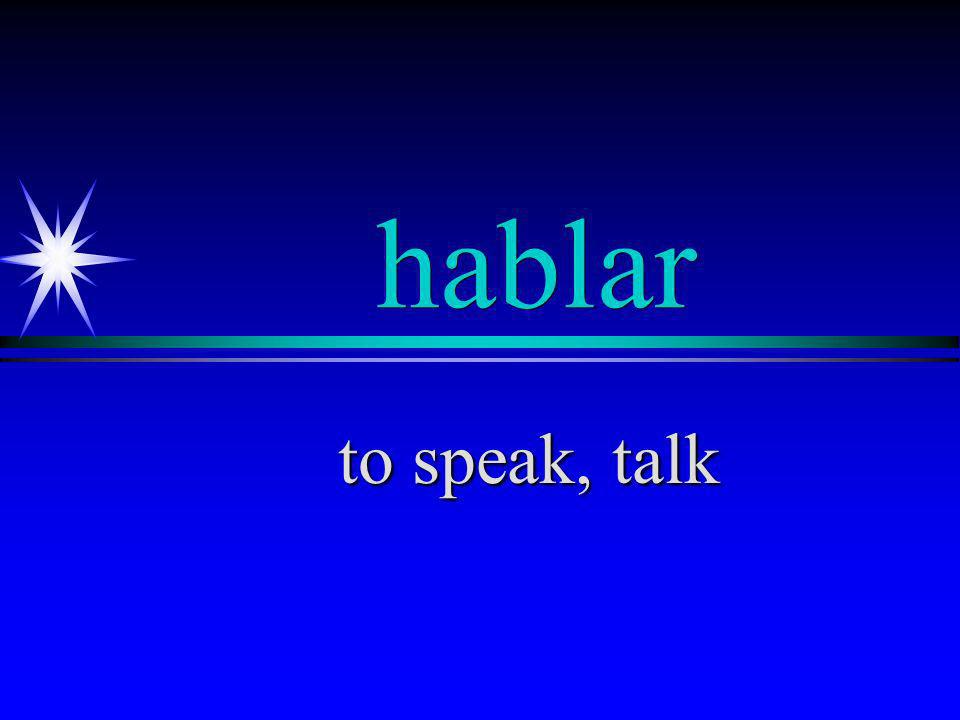 hablar

to speak, talk